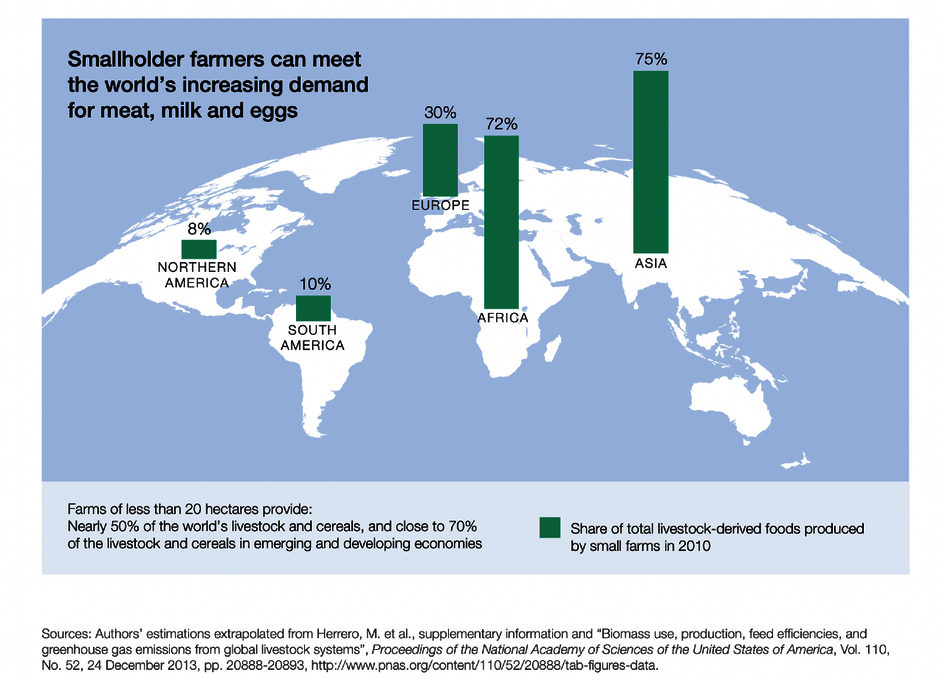 Smallholder farmers can meet the world's increasing demand for meat, milk and eggs

8%
NORTHERN AMERICA

10%
SOUTH AMERICA

30%
EUROPE

72%
AFRICA

75%
ASIA

Farms of less than 20 hectares provide:
Nearly 50% of the world's livestock and cereals, and close to 70% of the livestock and cereals in emerging and developing economies

Share of total livestock-derived foods produced by small farms in 2010

Sources: Authors' estimations extrapolated from Herrero, M. et al., supplementary information and "Biomass use, production, feed efficiencies, and greenhouse gas emissions from global livestock systems", Proceedings of the National Academy of Sciences of the United States of America, Vol. 110, No. 52, 24 December 2013, pp. 20888-20893, http://www.pnas.org/content/110/52/20888/tab-figures-data.